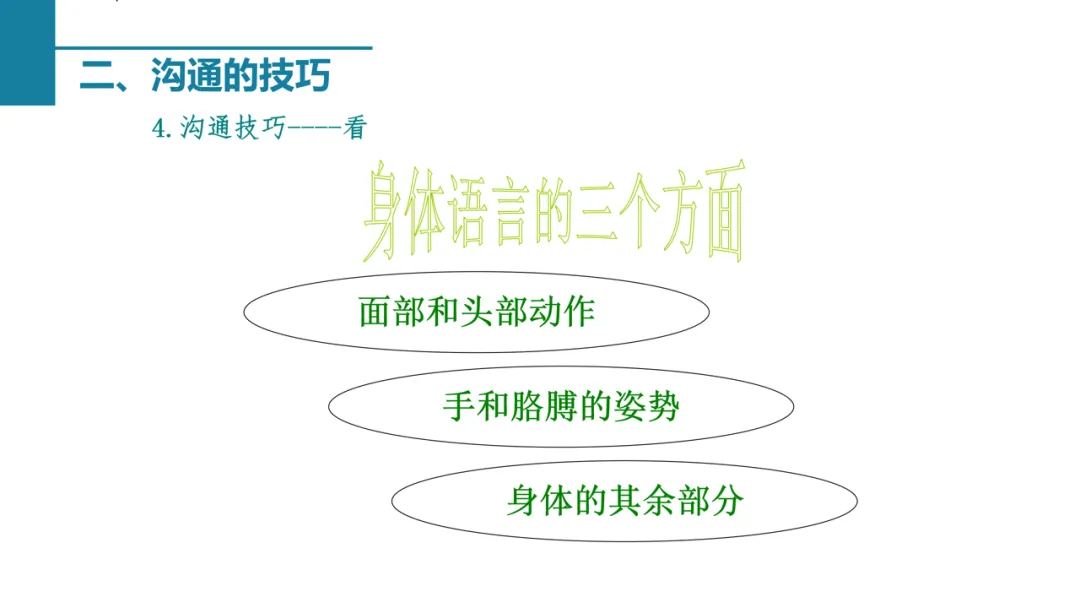 二、沟通的技巧

4.沟通技巧----看

身体语言的三个方面

面部和头部动作

手和胳膊的姿势

身体的其余部分